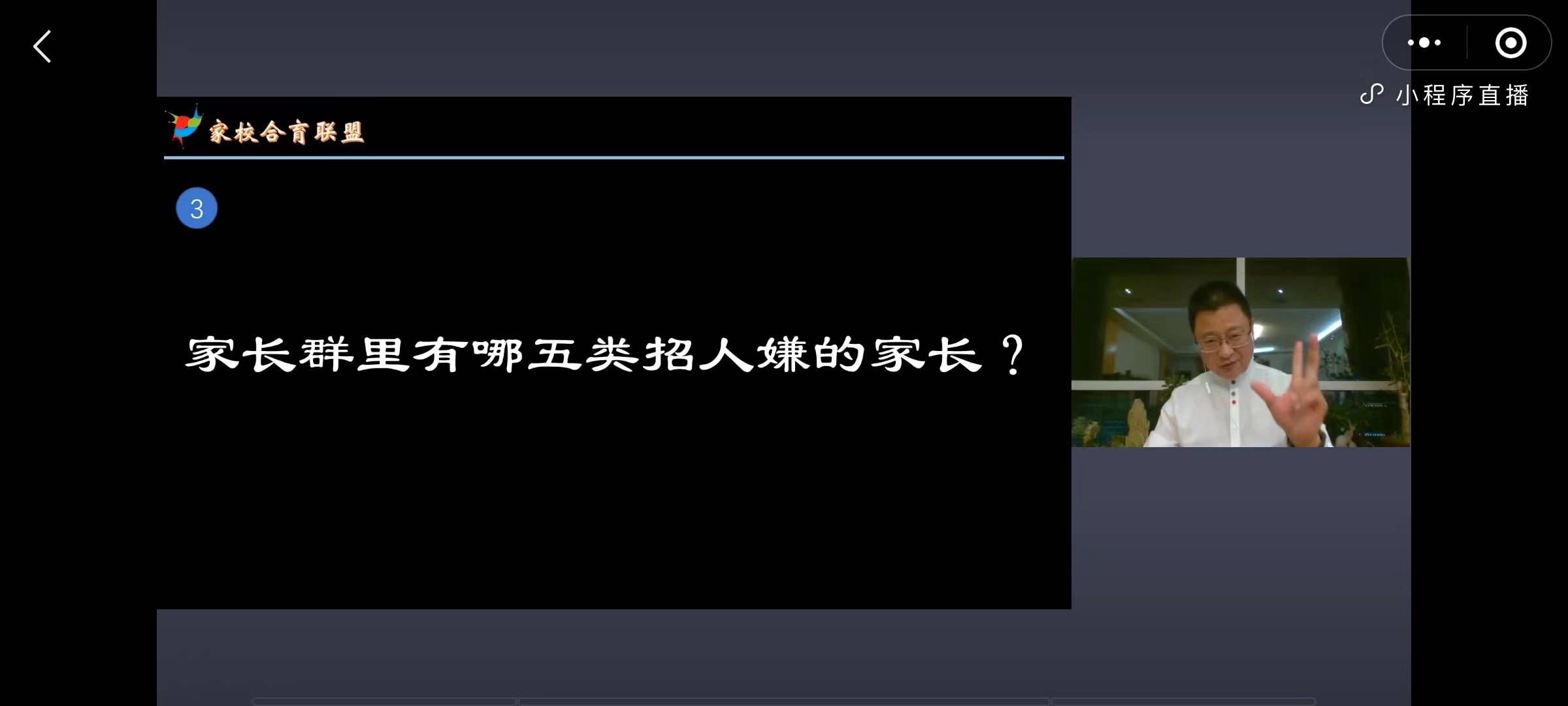 小程序直播

家校合育联盟

3

家长群里有哪五类招人嫌的家长？